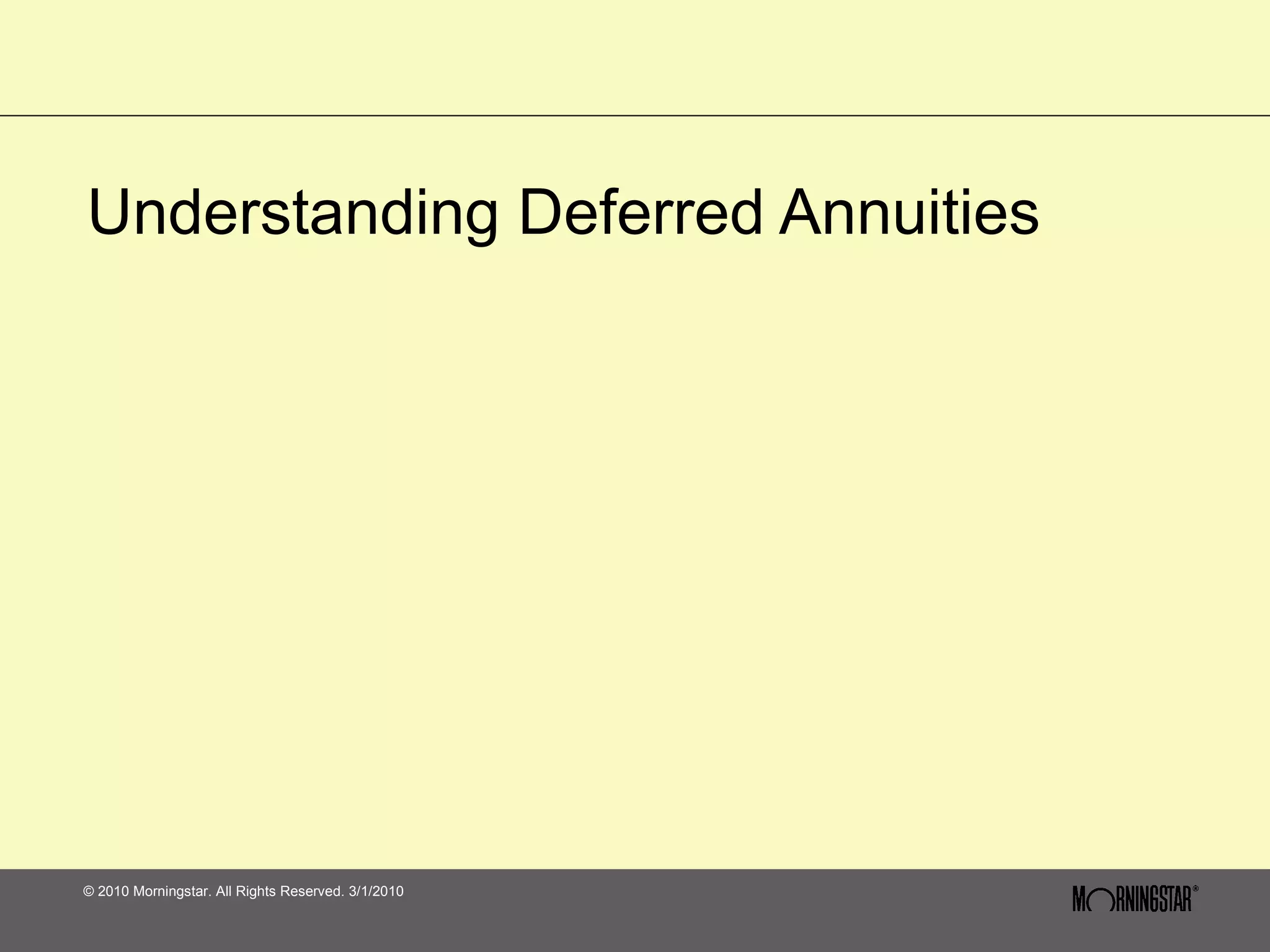 Understanding Deferred Annuities

© 2010 Morningstar. All Rights Reserved. 3/1/2010

MORNINGSTAR®